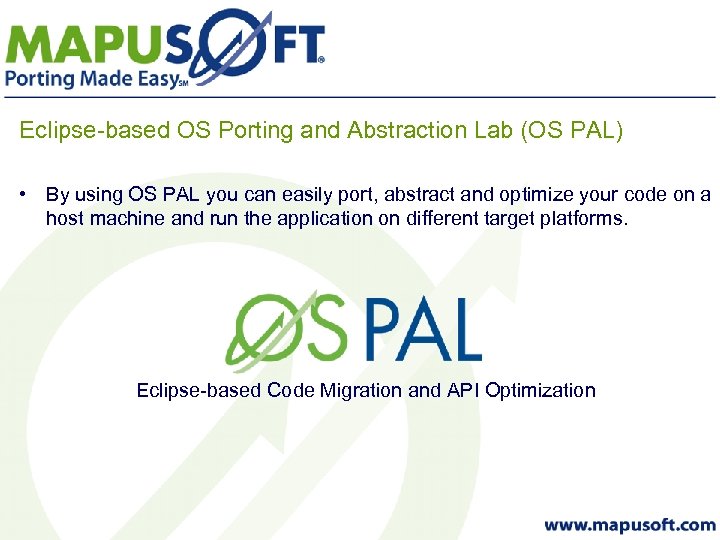 MAPUSOFT®
Porting Made Easy℠

Eclipse-based OS Porting and Abstraction Lab (OS PAL)

• By using OS PAL you can easily port, abstract and optimize your code on a host machine and run the application on different target platforms.

OS PAL

Eclipse-based Code Migration and API Optimization

www.mapusoft.com